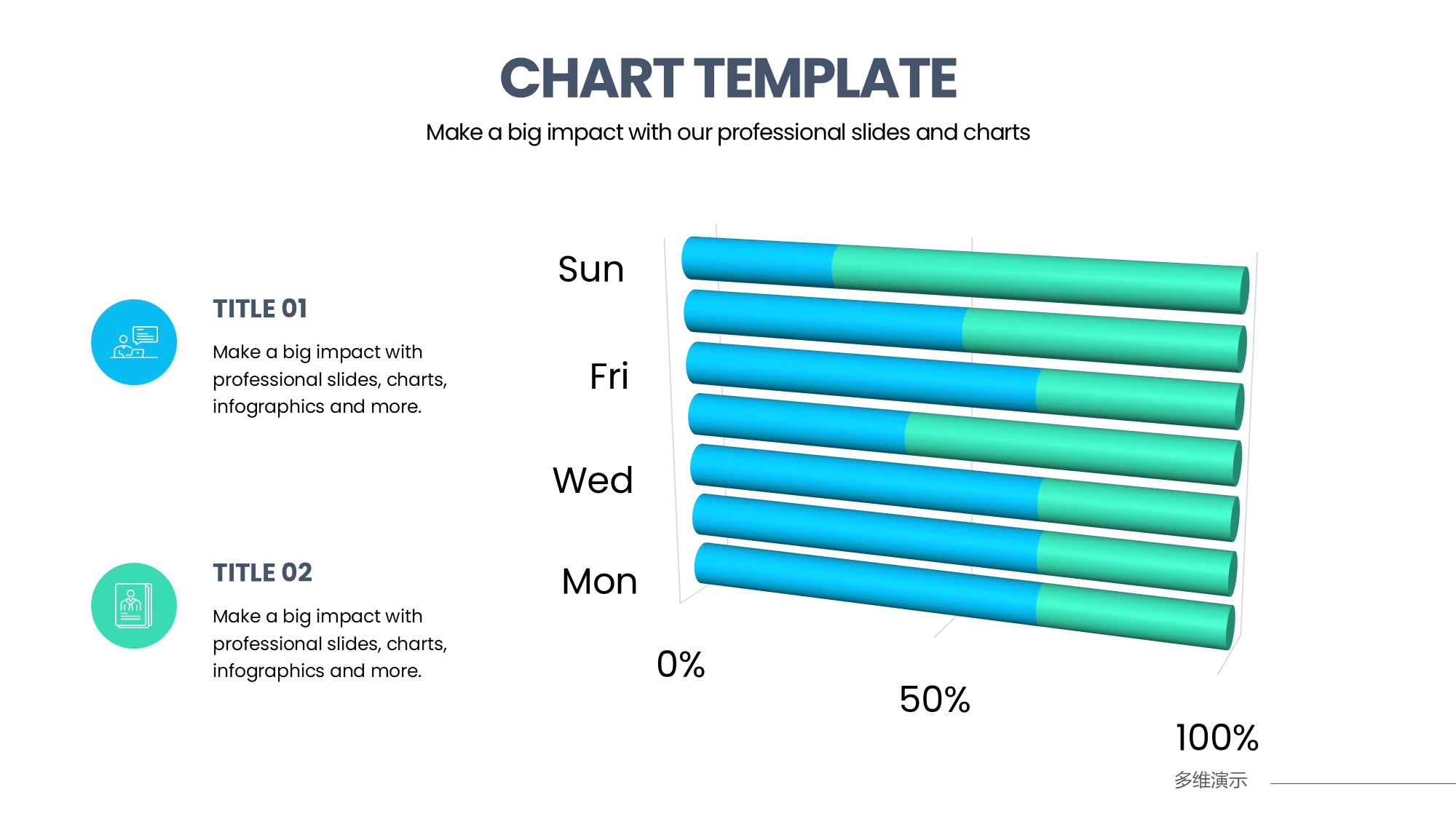 CHART TEMPLATE

Make a big impact with our professional slides and charts

TITLE 01

Make a big impact with professional slides, charts, infographics and more.

TITLE 02

Make a big impact with professional slides, charts, infographics and more.

Sun

Fri

Wed

Mon

0%

50%

100%

多维演示